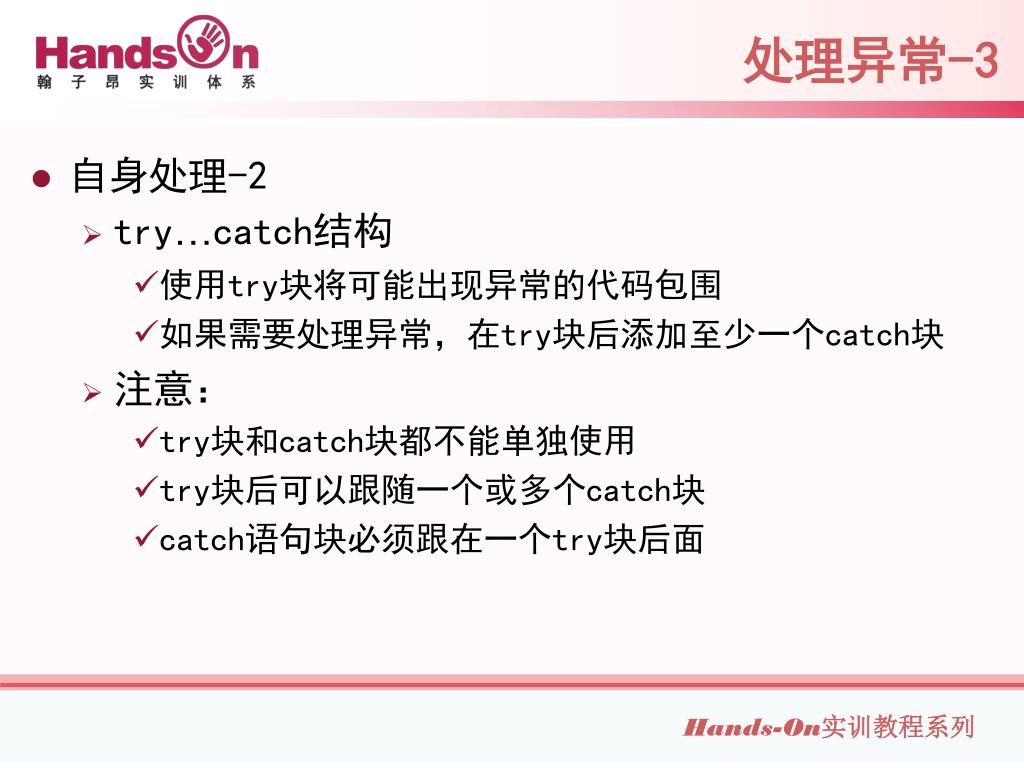 HandsOn
翰 子 昂 实 训 体 系

处理异常-3

● 自身处理-2
➢ try…catch结构
✓使用try块将可能出现异常的代码包围
✓如果需要处理异常，在try块后添加至少一个catch块
➢ 注意：
✓try块和catch块都不能单独使用
✓try块后可以跟随一个或多个catch块
✓catch语句块必须跟在一个try块后面

Hands-On实训教程系列